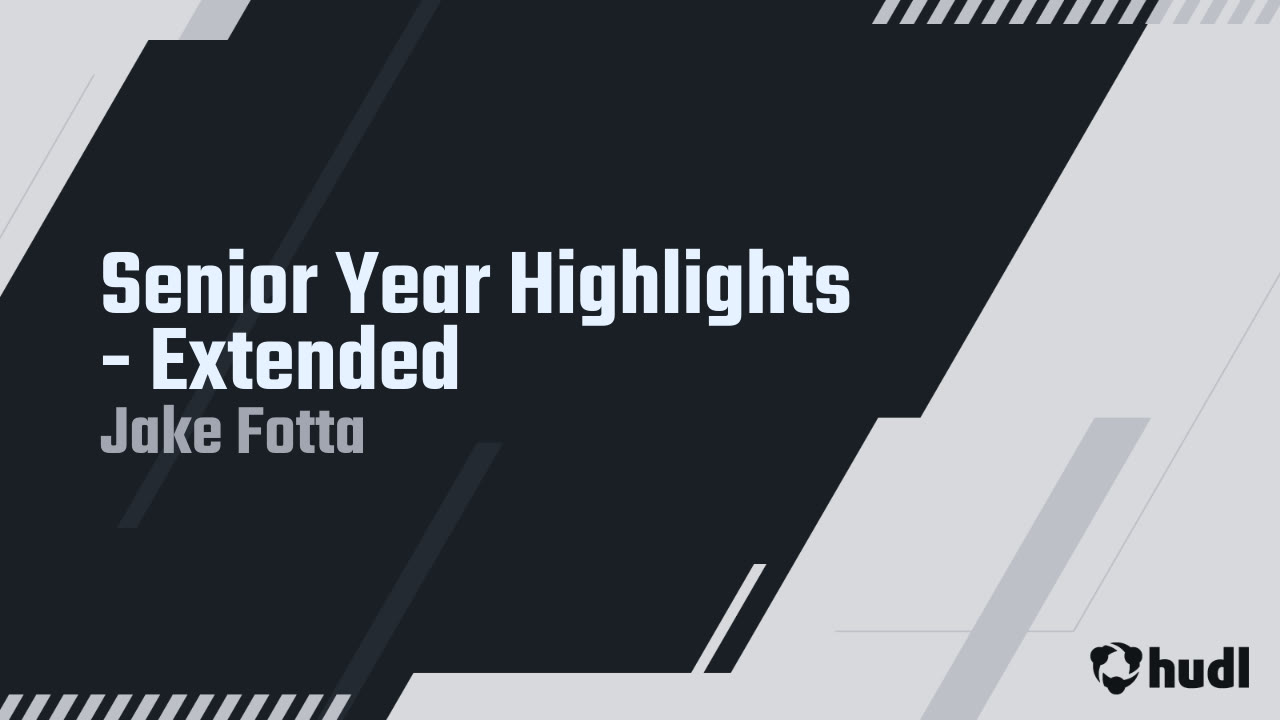 Senior Year Highlights - Extended
Jake Fotta

hudl